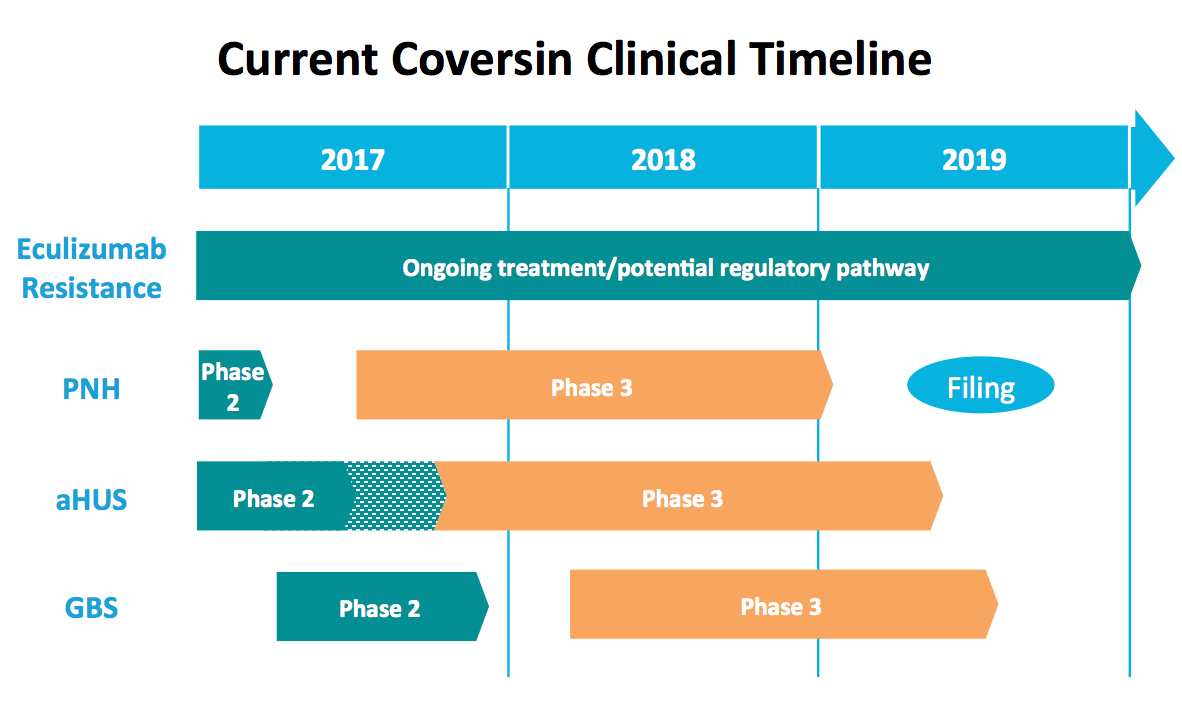 Current Coversin Clinical Timeline

2017

2018

2019

Eculizumab Resistance

Ongoing treatment/potential regulatory pathway

PNH

Phase 2

Phase 3

Filing

aHUS

Phase 2

Phase 3

GBS

Phase 2

Phase 3